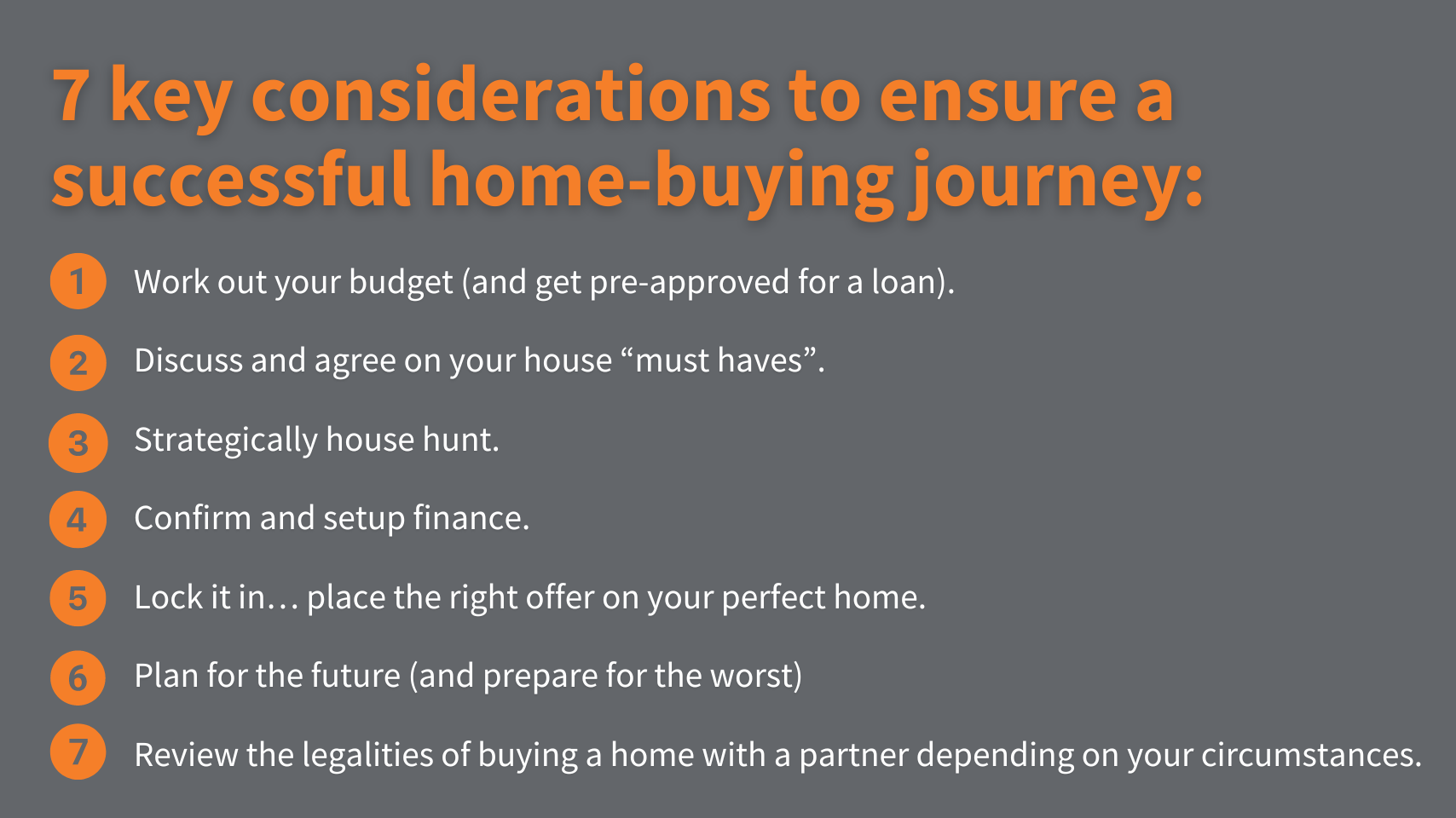 7 key considerations to ensure a successful home-buying journey:

1 Work out your budget (and get pre-approved for a loan).

2 Discuss and agree on your house “must haves”.

3 Strategically house hunt.

4 Confirm and setup finance.

5 Lock it in… place the right offer on your perfect home.

6 Plan for the future (and prepare for the worst)

7 Review the legalities of buying a home with a partner depending on your circumstances.